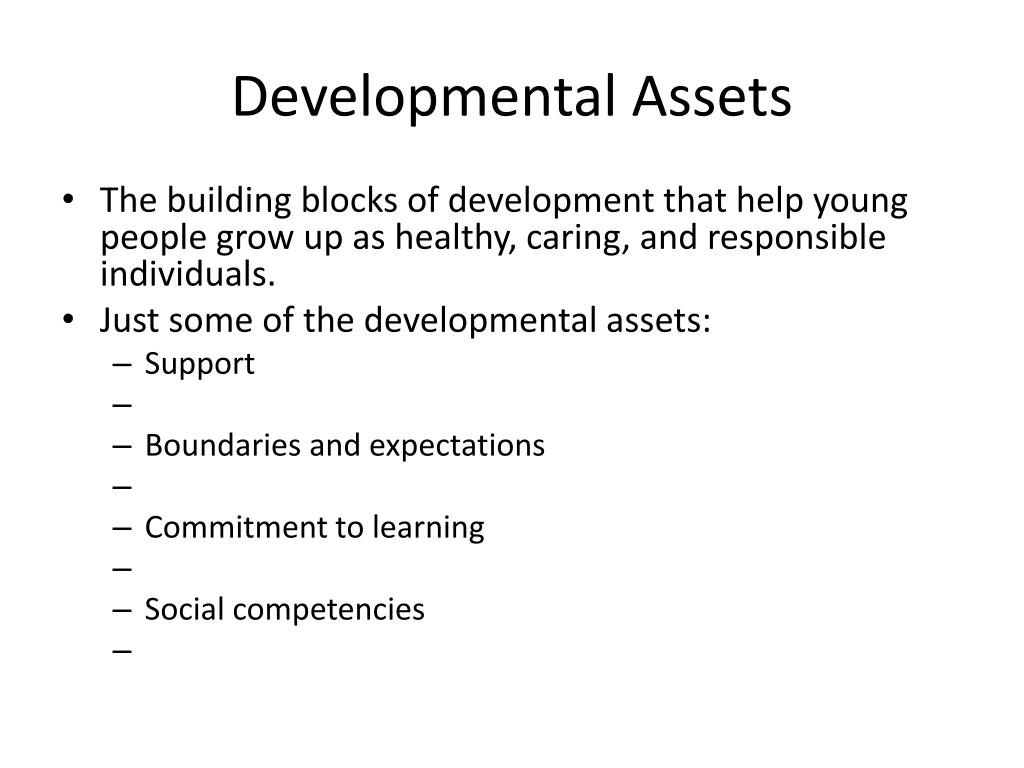 Developmental Assets

• The building blocks of development that help young people grow up as healthy, caring, and responsible individuals.
• Just some of the developmental assets:
– Support
–
– Boundaries and expectations
–
– Commitment to learning
–
– Social competencies
–